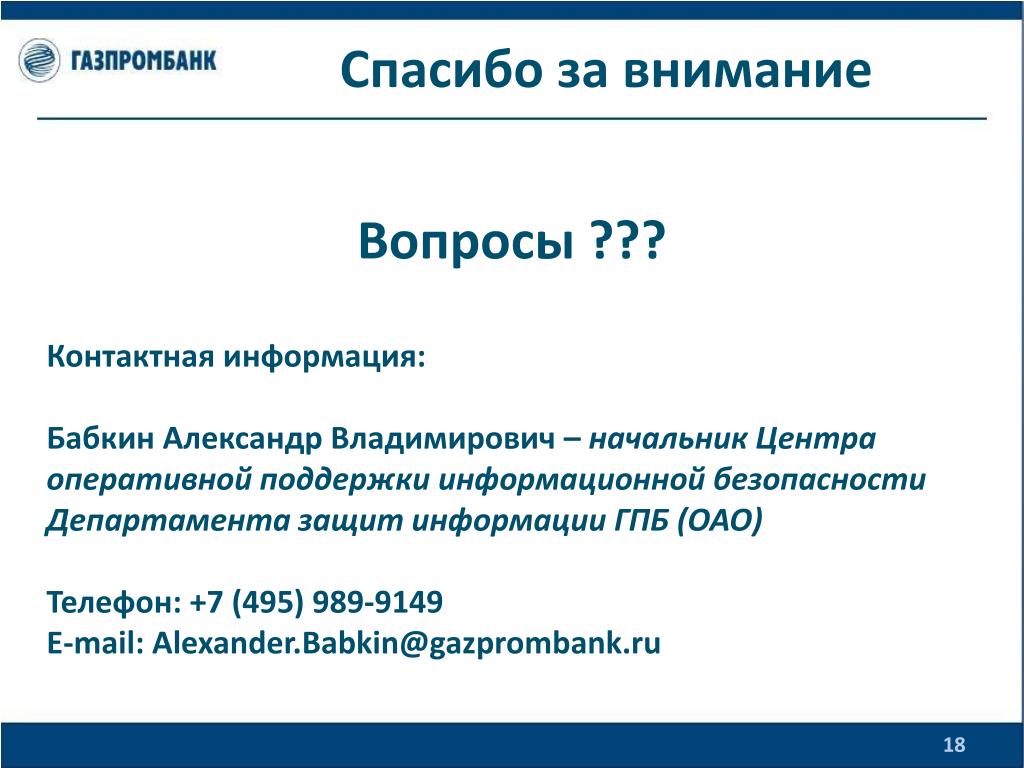 ГАЗПРОМБАНК

Спасибо за внимание

Вопросы ???

Контактная информация:

Бабкин Александр Владимирович – начальник Центра оперативной поддержки информационной безопасности Департамента защит информации ГПБ (ОАО)

Телефон: +7 (495) 989-9149
E-mail: Alexander.Babkin@gazprombank.ru

18